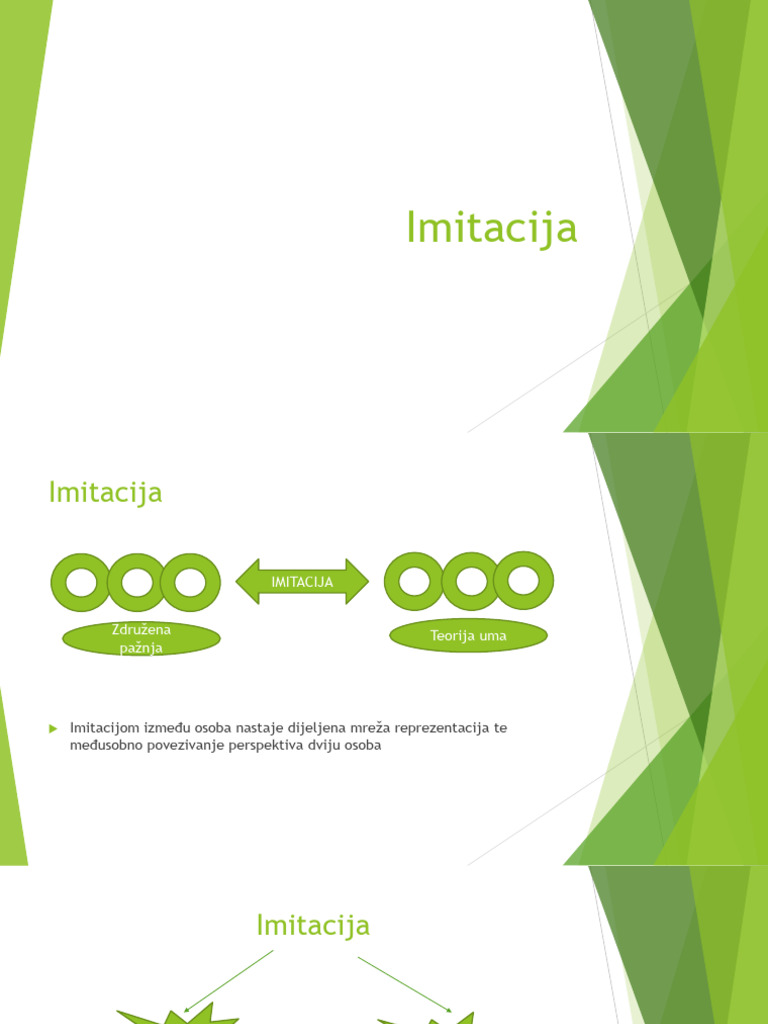 Imitacija

Imitacija

IMITACIJA

Združena pažnja

Teorija uma

Imitacijom između osoba nastaje dijeljena mreža reprezentacija te međusobno povezivanje perspektiva dviju osoba

Imitacija